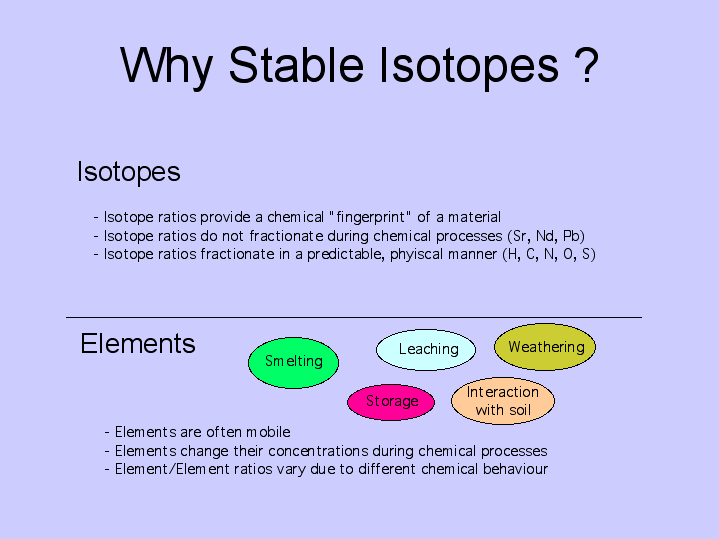 Why Stable Isotopes ?

Isotopes

- Isotope ratios provide a chemical "fingerprint" of a material
- Isotope ratios do not fractionate during chemical processes (Sr, Nd, Pb)
- Isotope ratios fractionate in a predictable, phyiscal manner (H, C, N, O, S)

Elements

Smelting

Leaching

Weathering

Storage

Interaction with soil

- Elements are often mobile
- Elements change their concentrations during chemical processes
- Element/Element ratios vary due to different chemical behaviour